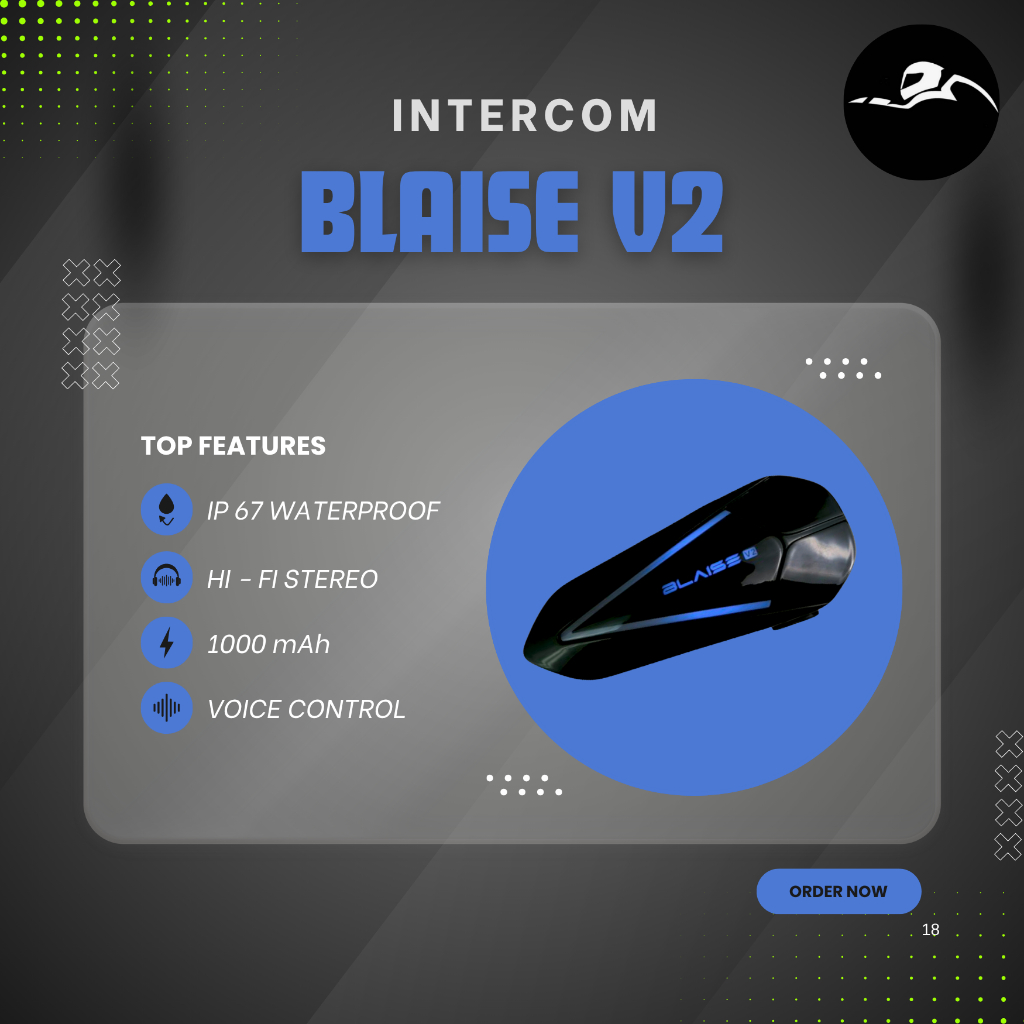 INTERCOM

BLAISE V2

TOP FEATURES

IP 67 WATERPROOF

HI - FI STEREO

1000 mAh

VOICE CONTROL

BLAISE V2

ORDER NOW

18